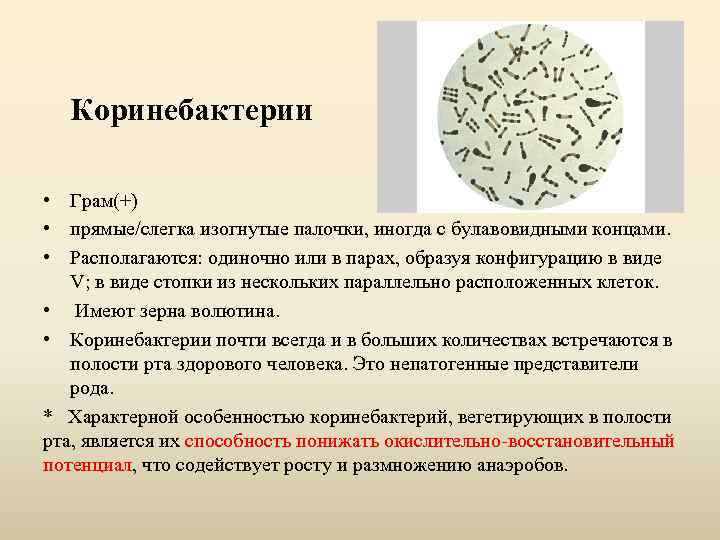 Коринебактерии

• Грам(+)
• прямые/слегка изогнутые палочки, иногда с булавовидными концами.
• Располагаются: одиночно или в парах, образуя конфигурацию в виде V; в виде стопки из нескольких параллельно расположенных клеток.
• Имеют зерна волютина.
• Коринебактерии почти всегда и в больших количествах встречаются в полости рта здорового человека. Это непатогенные представители рода.

* Характерной особенностью коринебактерий, вегетирующих в полости рта, является их способность понижать окислительно-восстановительный потенциал, что содействует росту и размножению анаэробов.